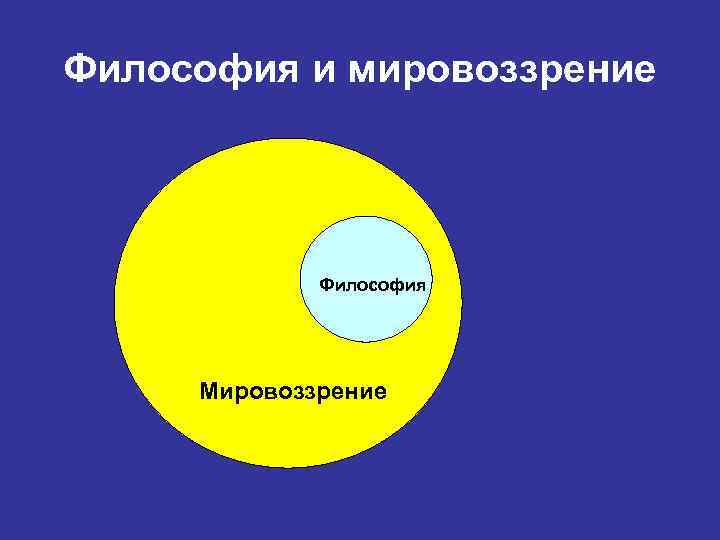 Философия и мировоззрение

Философия

Мировоззрение